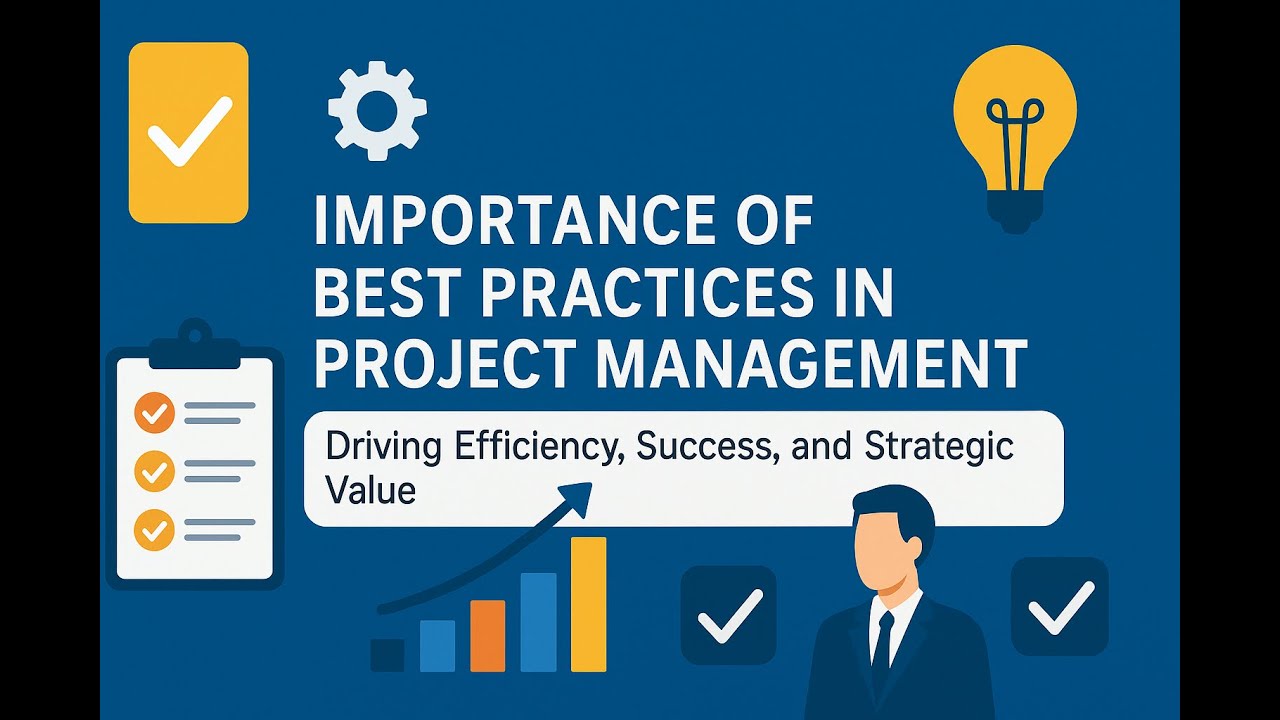 IMPORTANCE OF BEST PRACTICES IN PROJECT MANAGEMENT

Driving Efficiency, Success, and Strategic Value